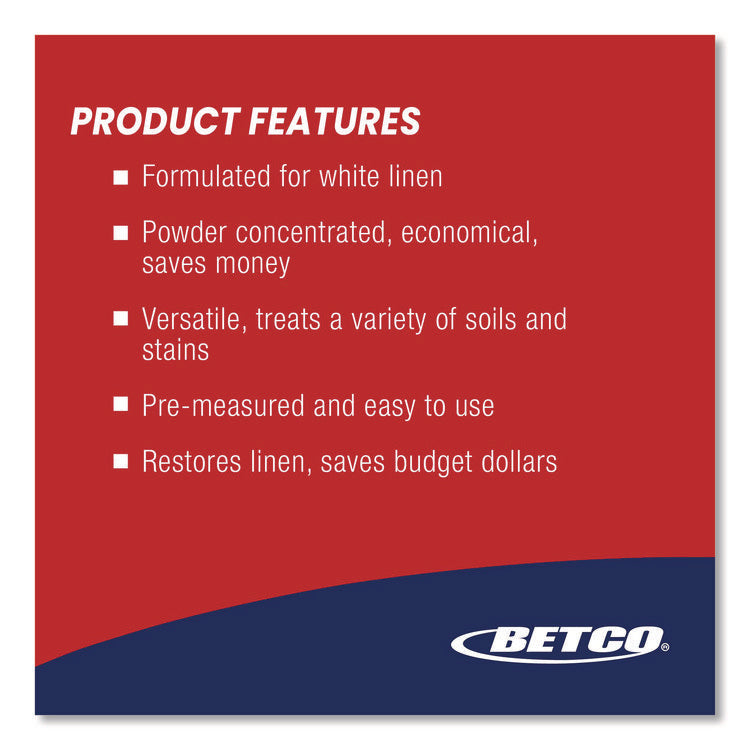 PRODUCT FEATURES

■ Formulated for white linen

■ Powder concentrated, economical, saves money

■ Versatile, treats a variety of soils and stains

■ Pre-measured and easy to use

■ Restores linen, saves budget dollars

BETCO®